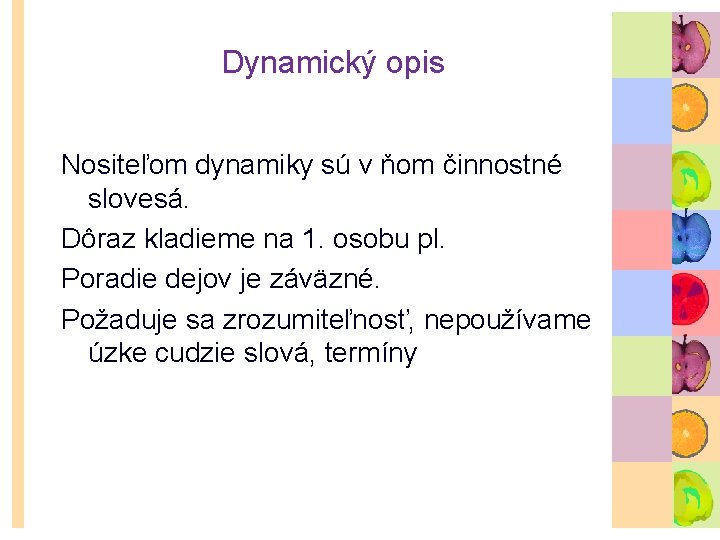 Dynamický opis

Nositeľom dynamiky sú v ňom činnostné slovesá.

Dôraz kladieme na 1. osobu pl.

Poradie dejov je záväzné.

Požaduje sa zrozumiteľnosť, nepoužívame úzke cudzie slová, termíny